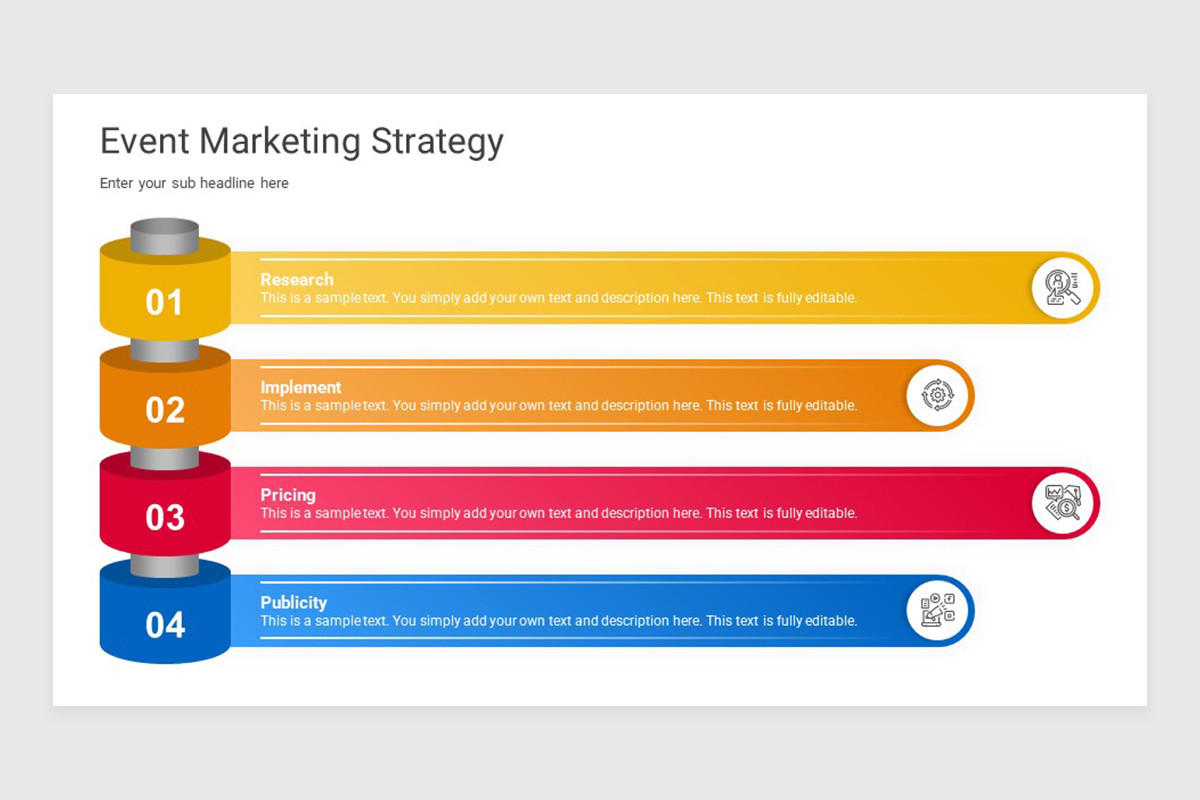 Event Marketing Strategy

Enter your sub headline here

01

Research
This is a sample text. You simply add your own text and description here. This text is fully editable.

02

Implement
This is a sample text. You simply add your own text and description here. This text is fully editable.

03

Pricing
This is a sample text. You simply add your own text and description here. This text is fully editable.

04

Publicity
This is a sample text. You simply add your own text and description here. This text is fully editable.